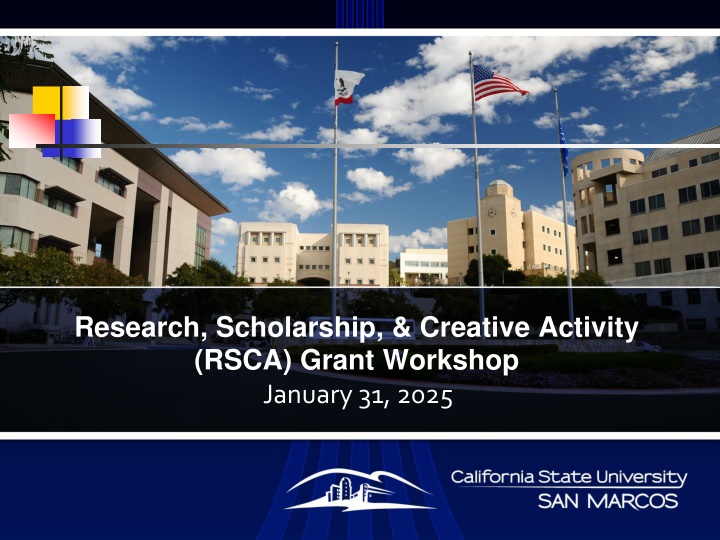 Research, Scholarship, & Creative Activity (RSCA) Grant Workshop

January 31, 2025

California State University
SAN MARCOS